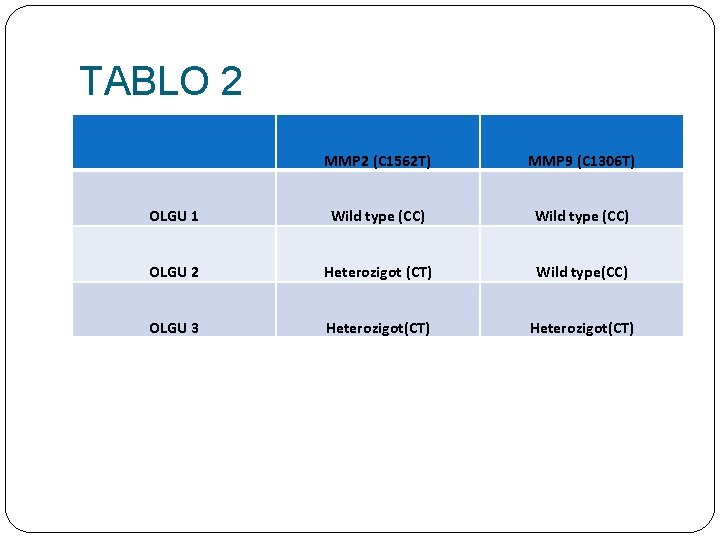 TABLO 2

|  | MMP2 (C1562T) | MMP9 (C1306T) |
|---|---|---|
| OLGU 1 | Wild type (CC) | Wild type (CC) |
| OLGU 2 | Heterozigot (CT) | Wild type(CC) |
| OLGU 3 | Heterozigot(CT) | Heterozigot(CT) |